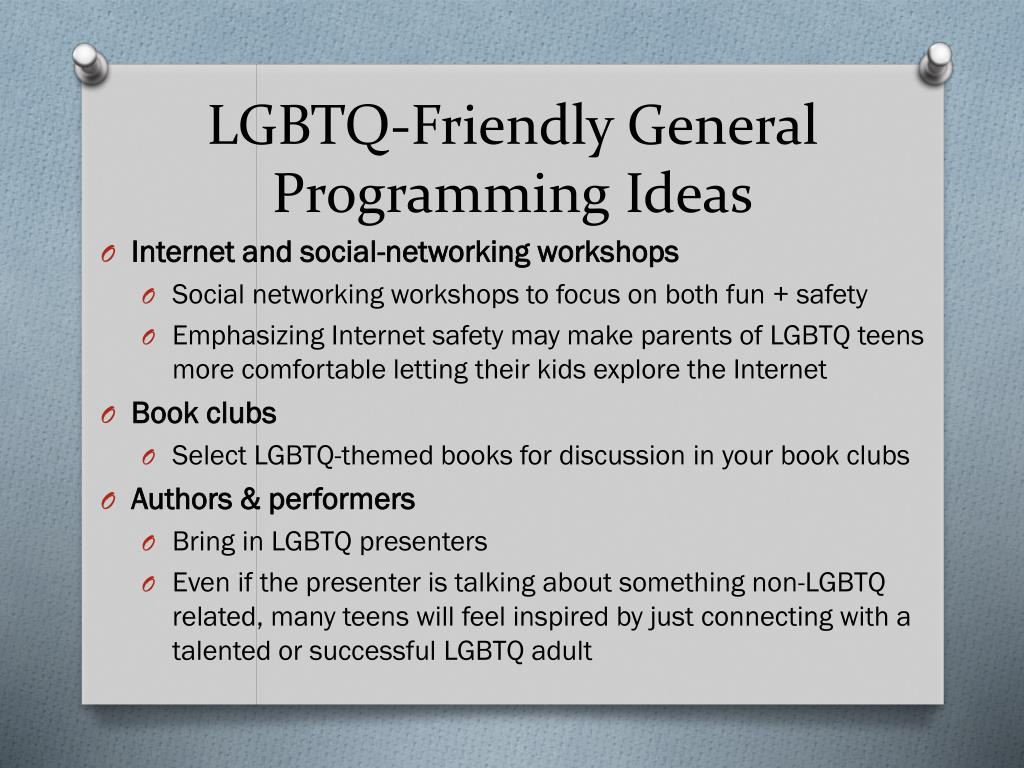 LGBTQ-Friendly General Programming Ideas

O Internet and social-networking workshops
O Social networking workshops to focus on both fun + safety
O Emphasizing Internet safety may make parents of LGBTQ teens more comfortable letting their kids explore the Internet
O Book clubs
O Select LGBTQ-themed books for discussion in your book clubs
O Authors & performers
O Bring in LGBTQ presenters
O Even if the presenter is talking about something non-LGBTQ related, many teens will feel inspired by just connecting with a talented or successful LGBTQ adult